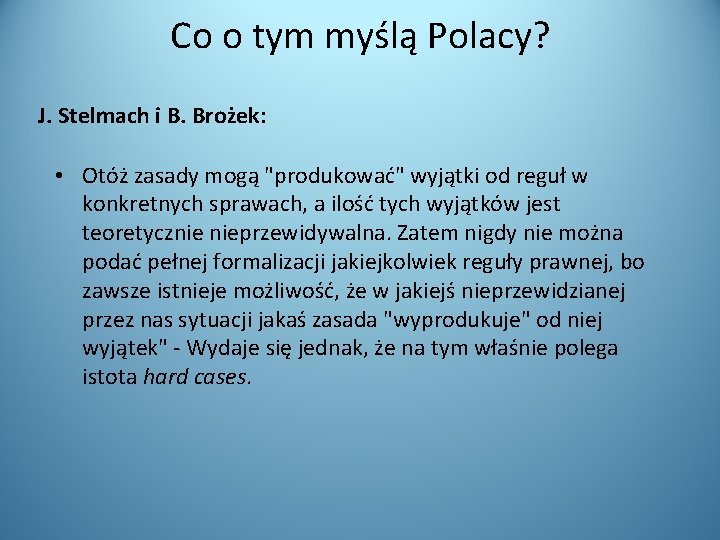 Co o tym myślą Polacy?

J. Stelmach i B. Brożek:

• Otóż zasady mogą "produkować" wyjątki od reguł w konkretnych sprawach, a ilość tych wyjątków jest teoretycznie nieprzewidywalna. Zatem nigdy nie można podać pełnej formalizacji jakiejkolwiek reguły prawnej, bo zawsze istnieje możliwość, że w jakiejś nieprzewidzianej przez nas sytuacji jakaś zasada "wyprodukuje" od niej wyjątek" - Wydaje się jednak, że na tym właśnie polega istota hard cases.